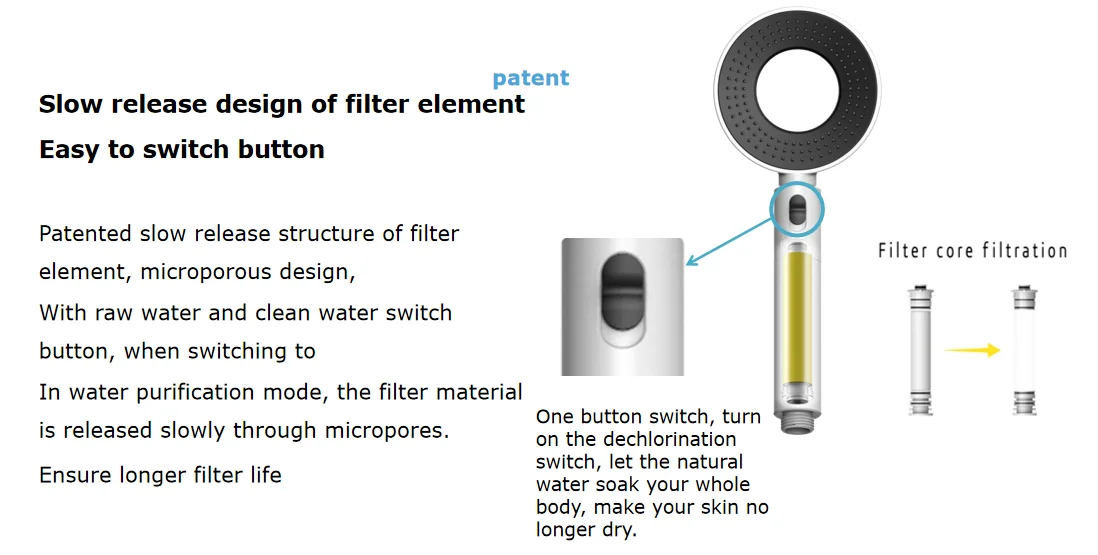 patent

Slow release design of filter element

Easy to switch button

Patented slow release structure of filter element, microporous design,
With raw water and clean water switch button, when switching to
In water purification mode, the filter material is released slowly through micropores.

Ensure longer filter life

One button switch, turn on the dechlorination switch, let the natural water soak your whole body, make your skin no longer dry.

Filter core filtration